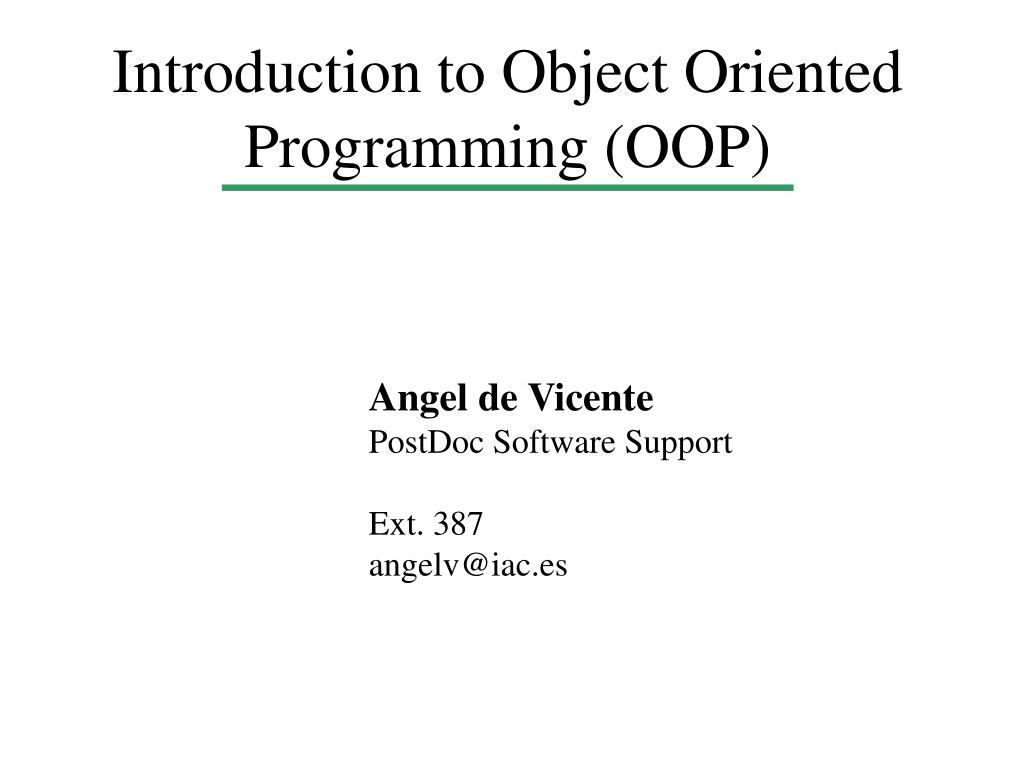 Introduction to Object Oriented Programming (OOP)

Angel de Vicente
PostDoc Software Support

Ext. 387
angelv@iac.es